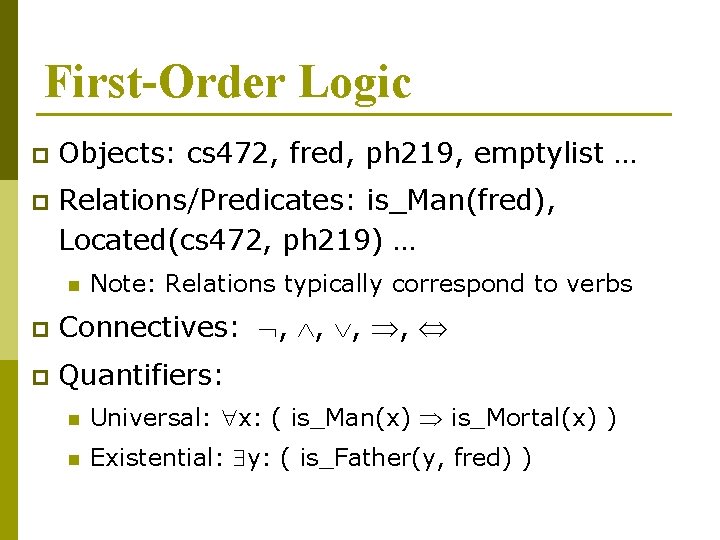 First-Order Logic

Objects: cs472, fred, ph219, emptylist …

Relations/Predicates: is_Man(fred), Located(cs472, ph219) …

Note: Relations typically correspond to verbs

Connectives: $\neg$, $\wedge$, $\vee$, $\Rightarrow$, $\Leftrightarrow$

Quantifiers:

Universal: $\forall$x: ( is_Man(x) $\Rightarrow$ is_Mortal(x) )

Existential: $\exists$y: ( is_Father(y, fred) )